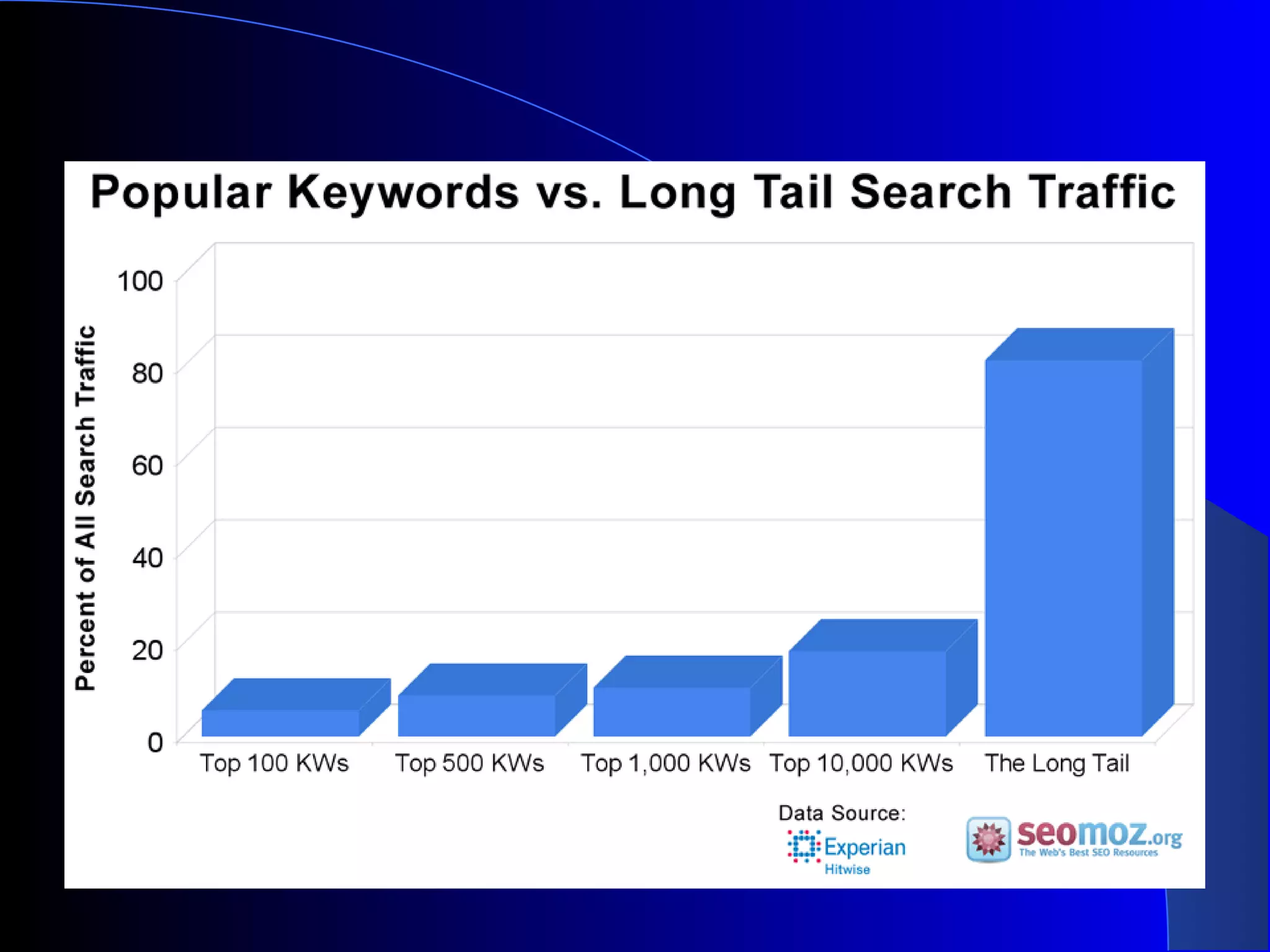 Popular Keywords vs. Long Tail Search Traffic

Percent of All Search Traffic

100
80
60
40
20
0

Top 100 KWs
Top 500 KWs
Top 1,000 KWs
Top 10,000 KWs
The Long Tail

Data Source:
Experian
Hitwise

seomoz.org
The Web's Best SEO Resources